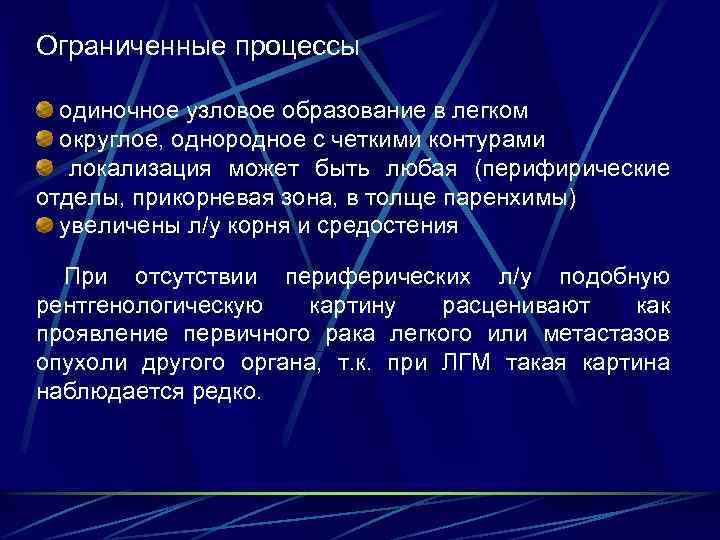 Ограниченные процессы

одиночное узловое образование в легком
округлое, однородное с четкими контурами
локализация может быть любая (перифирические отделы, прикорневая зона, в толще паренхимы)
увеличены л/у корня и средостения

При отсутствии периферических л/у подобную рентгенологическую картину расценивают как проявление первичного рака легкого или метастазов опухоли другого органа, т.к. при ЛГМ такая картина наблюдается редко.